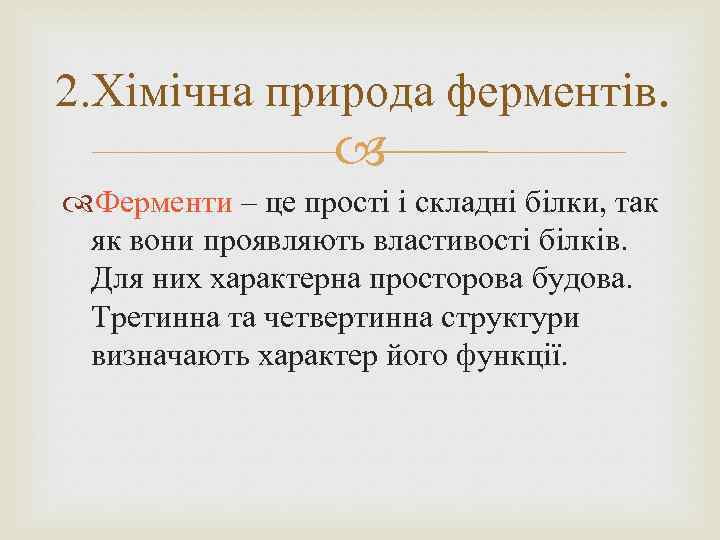 2.Хімічна природа ферментів.

Ферменти – це прості і складні білки, так як вони проявляють властивості білків. Для них характерна просторова будова. Третинна та четвертинна структури визначають характер його функції.